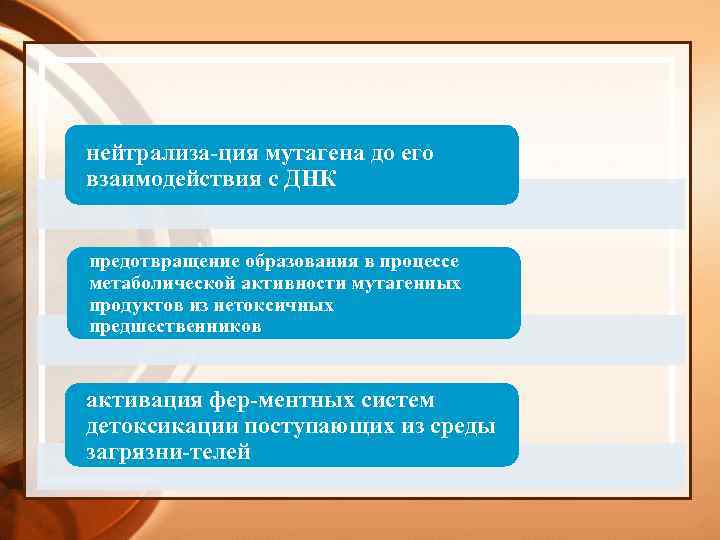 нейтрализа-ция мутагена до его взаимодействия с ДНК

предотвращение образования в процессе метаболической активности мутагенных продуктов из нетоксичных предшественников

активация фер-ментных систем детоксикации поступающих из среды загрязни-телей